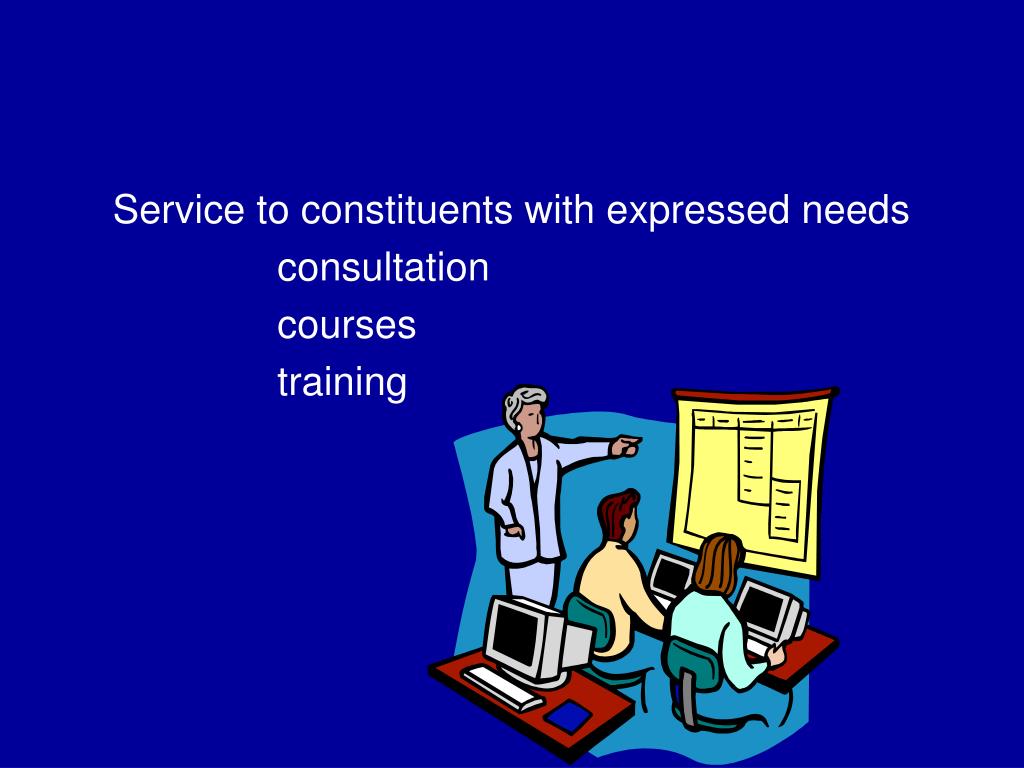 Service to constituents with expressed needs
consultation
courses
training